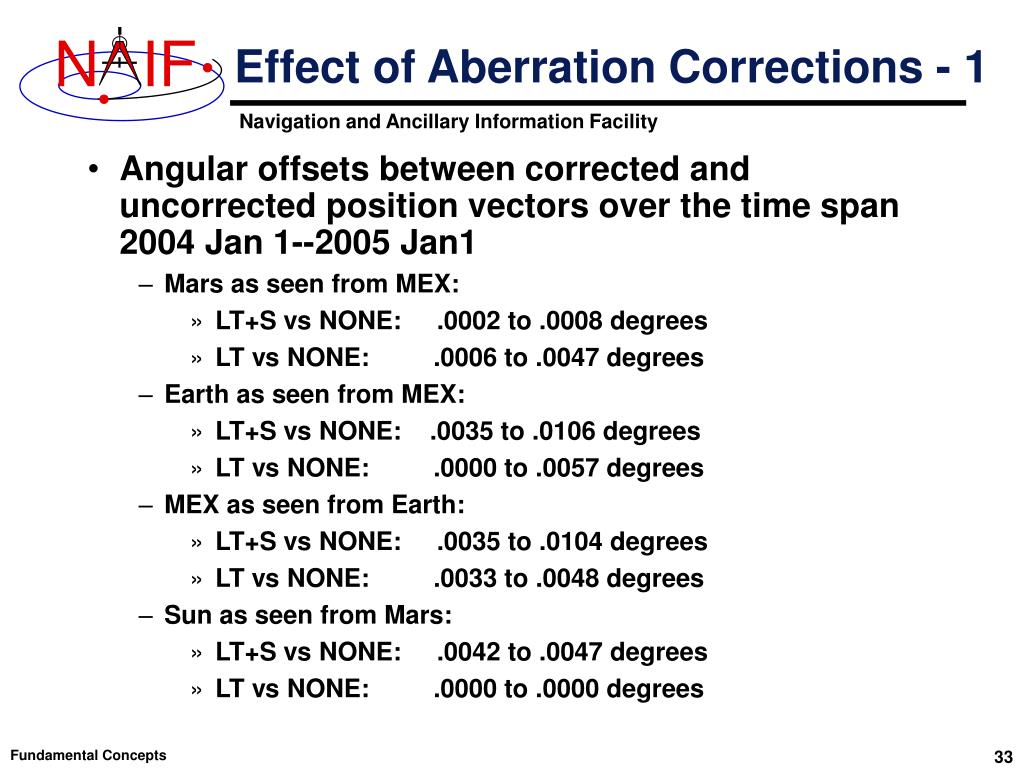 NAIF

Effect of Aberration Corrections - 1

Navigation and Ancillary Information Facility

• Angular offsets between corrected and uncorrected position vectors over the time span 2004 Jan 1--2005 Jan1
– Mars as seen from MEX:
» LT+S vs NONE: .0002 to .0008 degrees
» LT vs NONE: .0006 to .0047 degrees
– Earth as seen from MEX:
» LT+S vs NONE: .0035 to .0106 degrees
» LT vs NONE: .0000 to .0057 degrees
– MEX as seen from Earth:
» LT+S vs NONE: .0035 to .0104 degrees
» LT vs NONE: .0033 to .0048 degrees
– Sun as seen from Mars:
» LT+S vs NONE: .0042 to .0047 degrees
» LT vs NONE: .0000 to .0000 degrees

Fundamental Concepts

33